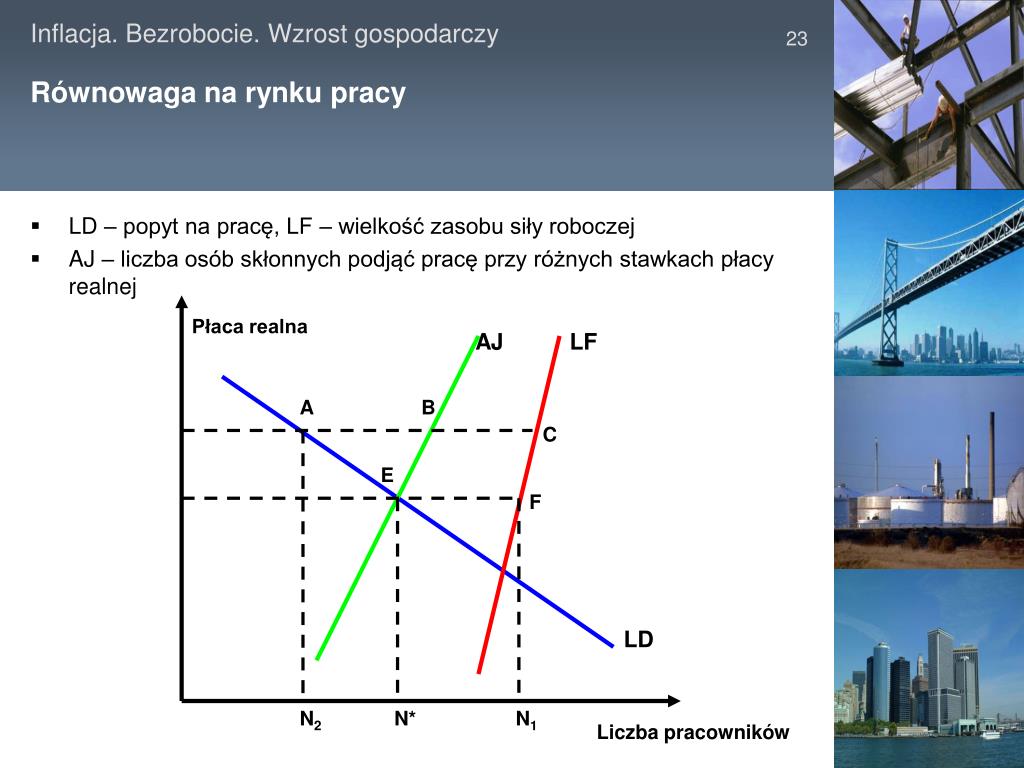 Inflacja. Bezrobocie. Wzrost gospodarczy

23

Równowaga na rynku pracy

▪ LD – popyt na pracę, LF – wielkość zasobu siły roboczej

▪ AJ – liczba osób skłonnych podjąć pracę przy różnych stawkach płacy realnej

Płaca realna

AJ

LF

A

B

C

E

F

LD

$N_2$

N*

$N_1$

Liczba pracowników